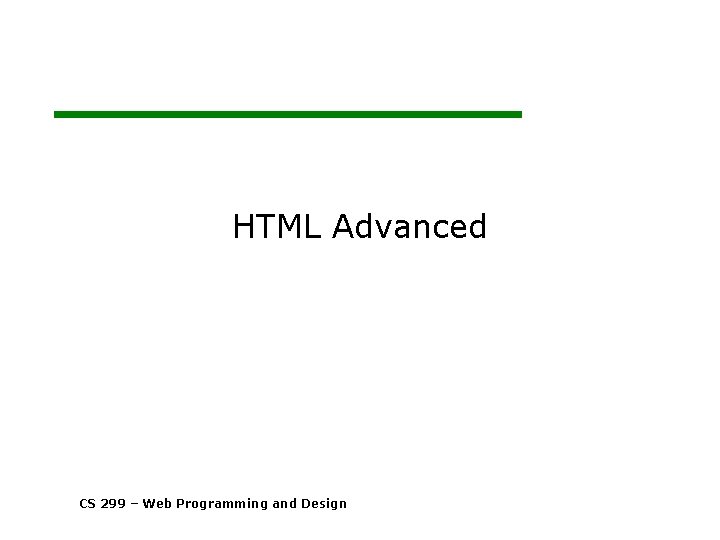 HTML Advanced

CS 299 – Web Programming and Design